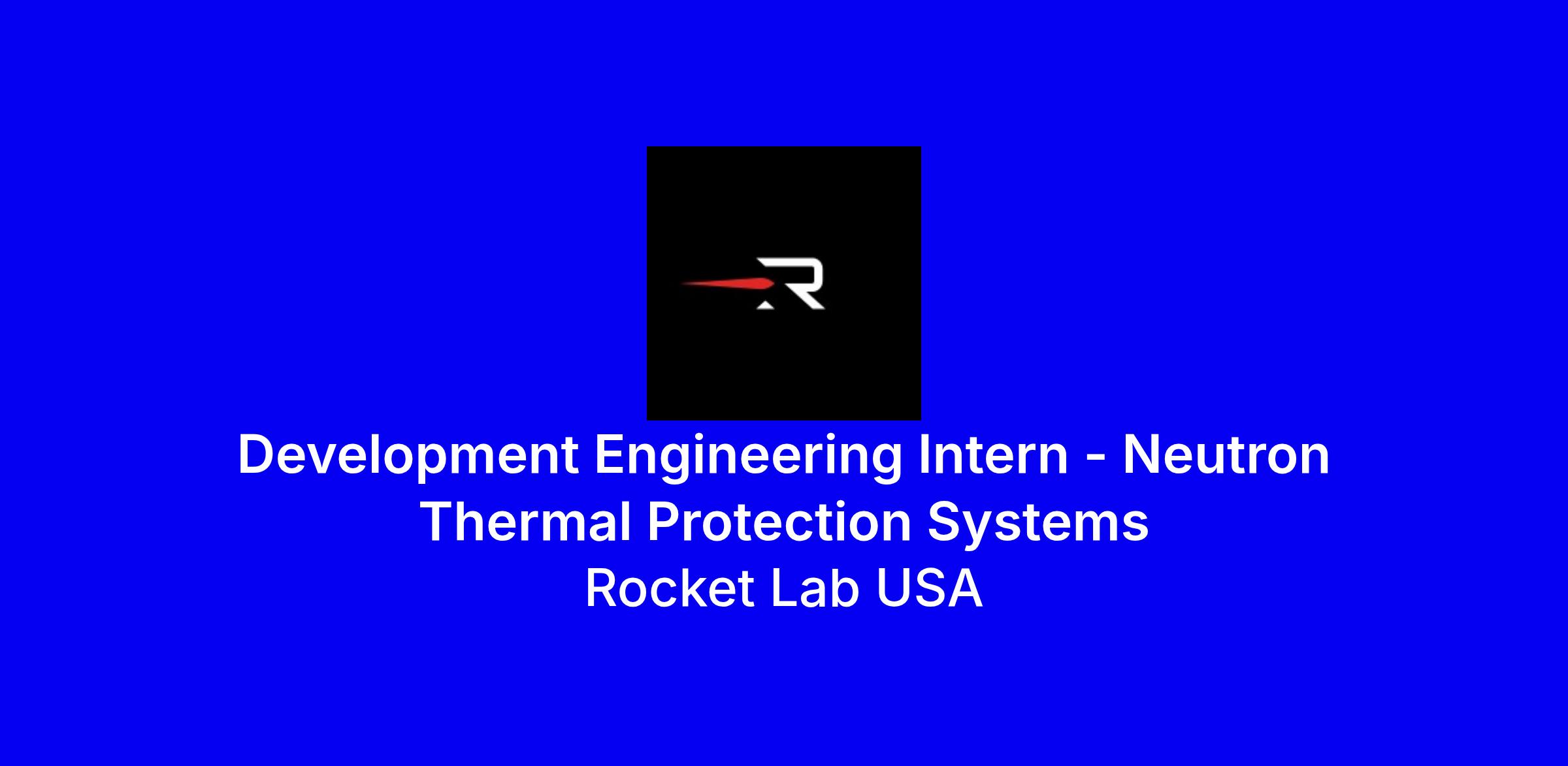 R

Development Engineering Intern - Neutron Thermal Protection Systems

Rocket Lab USA